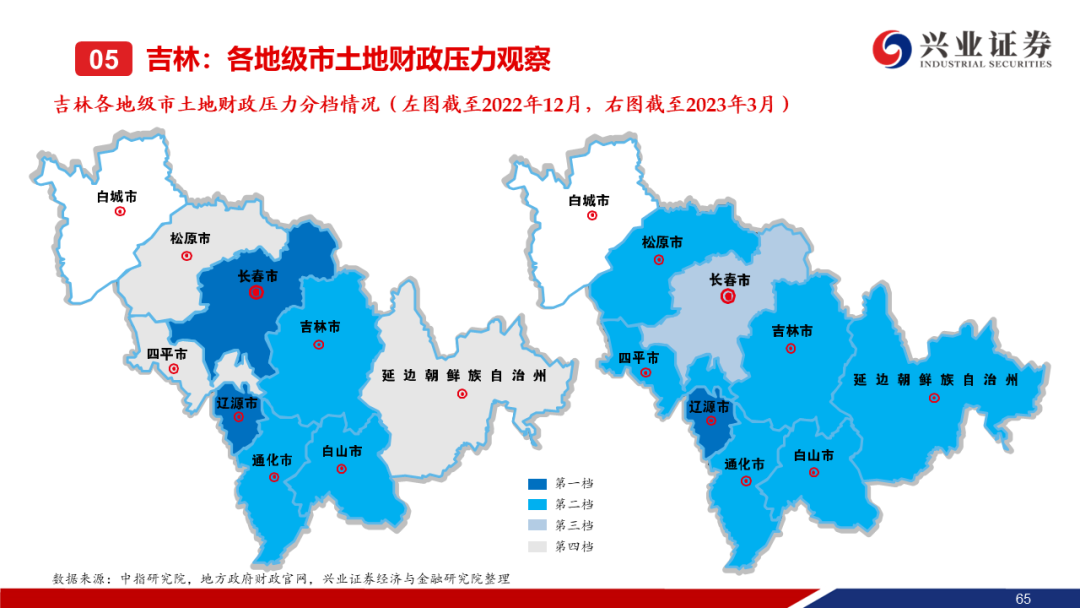 05 吉林：各地级市土地财政压力观察

兴业证券
INDUSTRIAL SECURITIES

吉林各地级市土地财政压力分档情况（左图截至2022年12月，右图截至2023年3月）

白城市
松原市
长春市
吉林市
四平市
延边朝鲜族自治州
辽源市
通化市
白山市

第一档
第二档
第三档
第四档

白城市
松原市
长春市
吉林市
四平市
延边朝鲜族自治州
辽源市
通化市
白山市

数据来源：中指研究院，地方政府财政官网，兴业证券经济与金融研究院整理

65